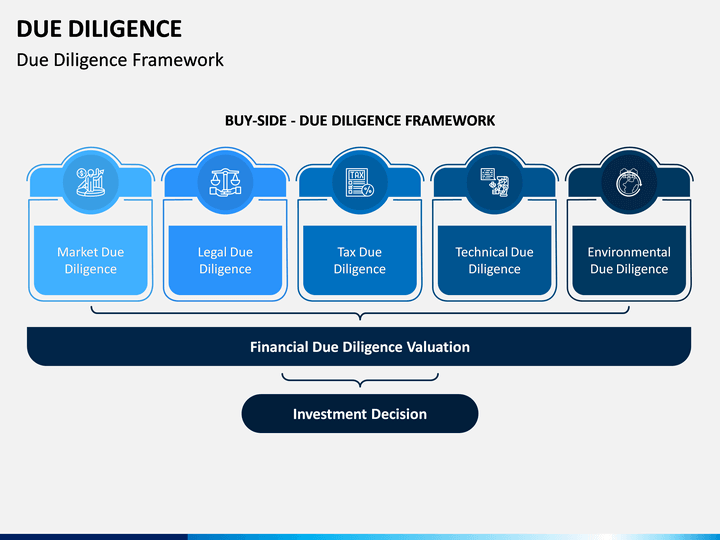 DUE DILIGENCE

Due Diligence Framework

BUY-SIDE - DUE DILIGENCE FRAMEWORK

TAX

Market Due Diligence

Legal Due Diligence

Tax Due Diligence

Technical Due Diligence

Environmental Due Diligence

Financial Due Diligence Valuation

Investment Decision